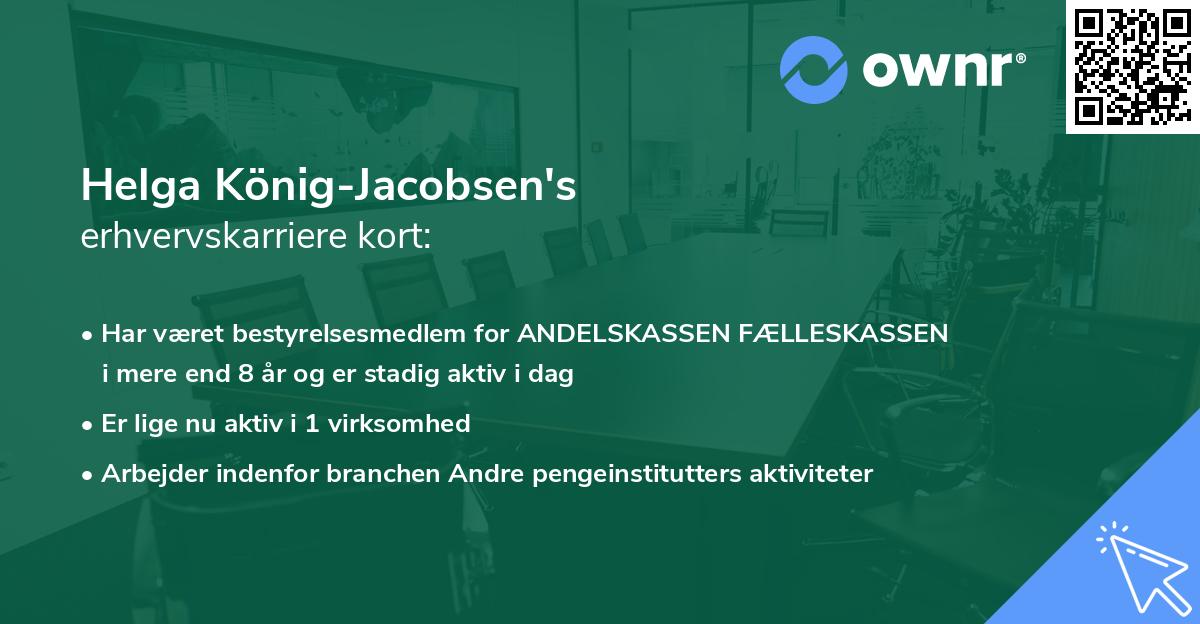 ownr®

Helga König-Jacobsen's
erhvervskarriere kort:

• Har været bestyrelsesmedlem for ANDELSKASSEN FÆLLESKASSEN i mere end 8 år og er stadig aktiv i dag

• Er lige nu aktiv i 1 virksomhed

• Arbejder indenfor branchen Andre pengeinstitutters aktiviteter